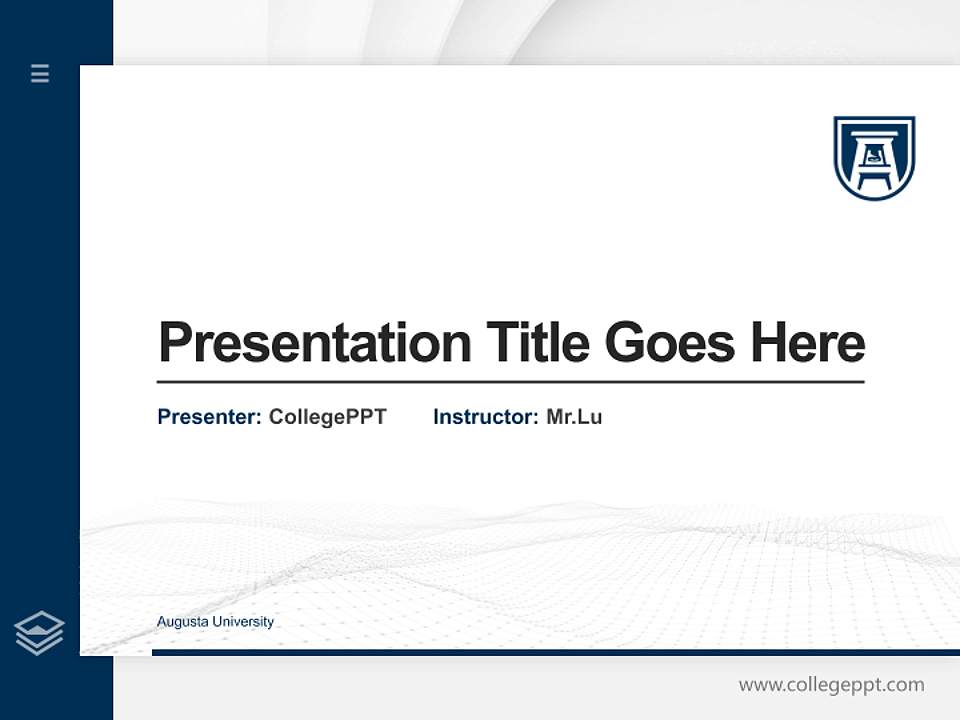 Presentation Title Goes Here

Presenter: CollegePPT Instructor: Mr.Lu

Augusta University

www.collegeppt.com